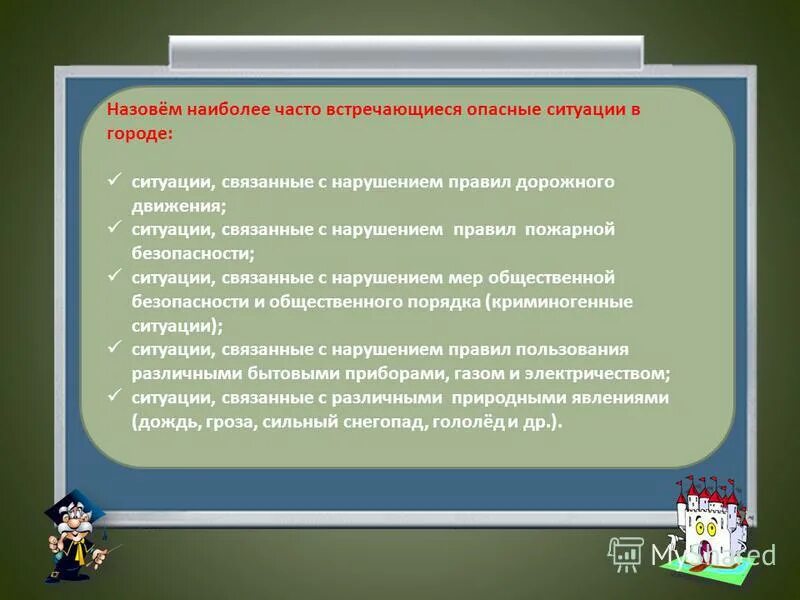 Назовём наиболее часто встречающиеся опасные ситуации в городе:

✓ ситуации, связанные с нарушением правил дорожного движения;
✓ ситуации, связанные с нарушением правил пожарной безопасности;
✓ ситуации, связанные с нарушением мер общественной безопасности и общественного порядка (криминогенные ситуации);
✓ ситуации, связанные с нарушением правил пользования различными бытовыми приборами, газом и электричеством;
✓ ситуации, связанные с различными природными явлениями (дождь, гроза, сильный снегопад, гололёд и др.).

MyShared